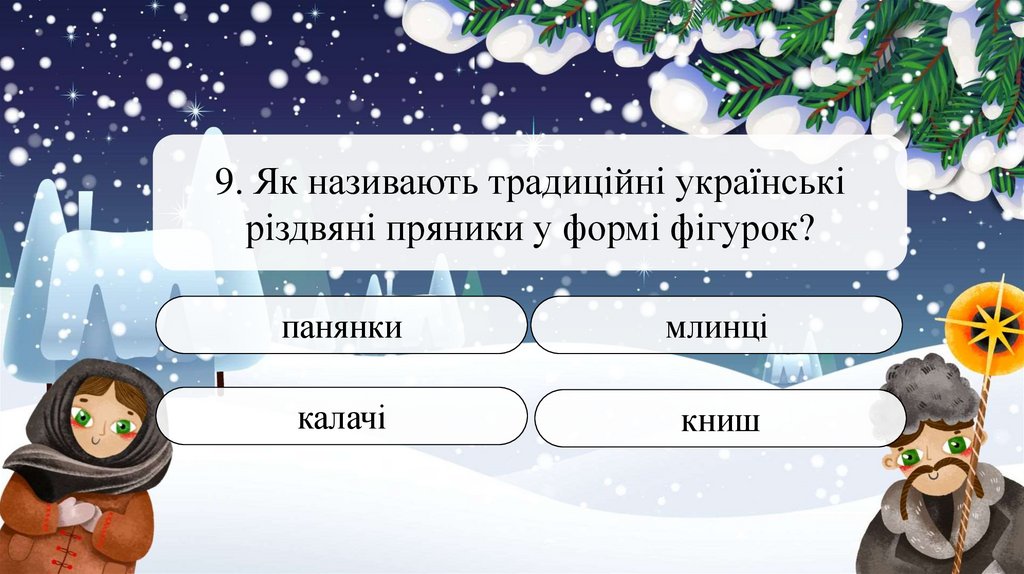 9. Як називають традиційні українські різдвяні пряники у формі фігурок?

панянки

млинці

калачі

книш